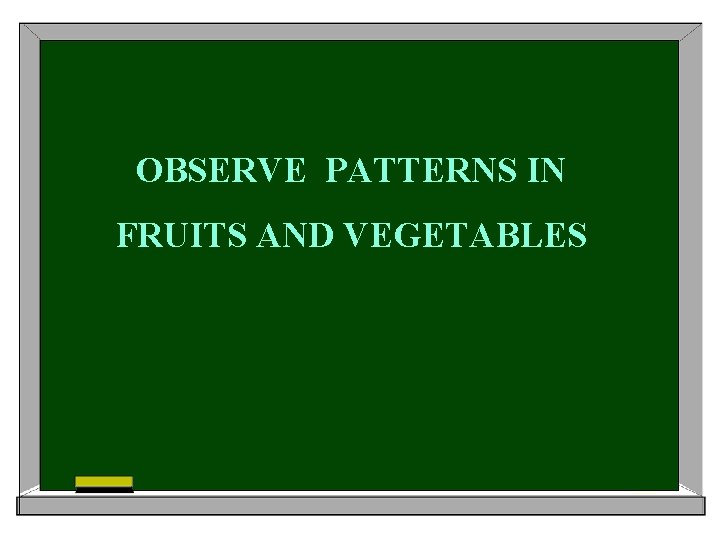 OBSERVE PATTERNS IN

FRUITS AND VEGETABLES